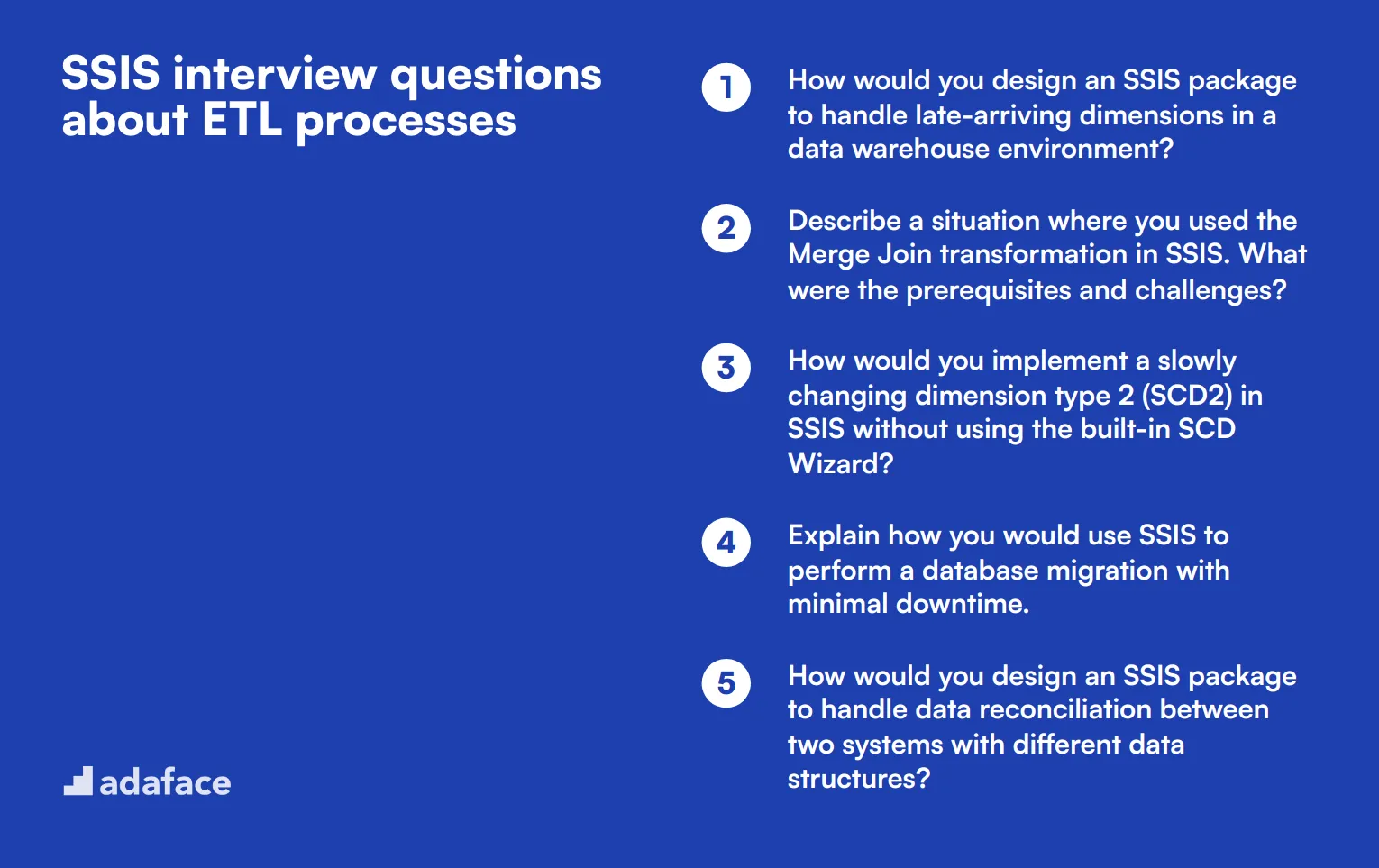 SSIS interview questions about ETL processes

1 How would you design an SSIS package to handle late-arriving dimensions in a data warehouse environment?

2 Describe a situation where you used the Merge Join transformation in SSIS. What were the prerequisites and challenges?

3 How would you implement a slowly changing dimension type 2 (SCD2) in SSIS without using the built-in SCD Wizard?

4 Explain how you would use SSIS to perform a database migration with minimal downtime.

5 How would you design an SSIS package to handle data reconciliation between two systems with different data structures?

adaface